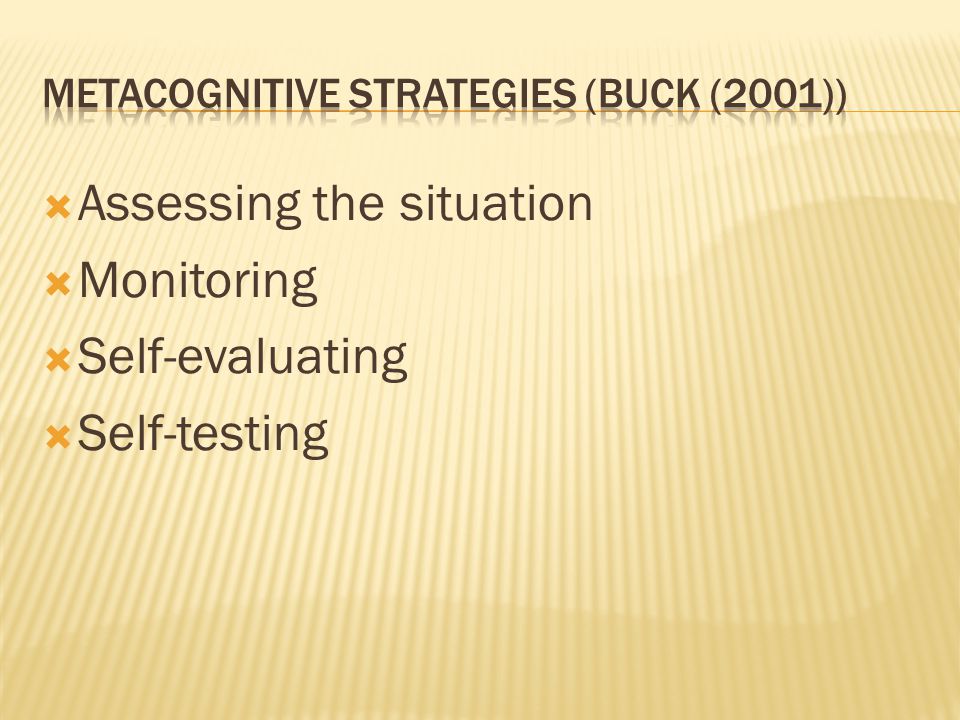 METACOGNITIVE STRATEGIES (BUCK (2001))

Assessing the situation
Monitoring
Self-evaluating
Self-testing